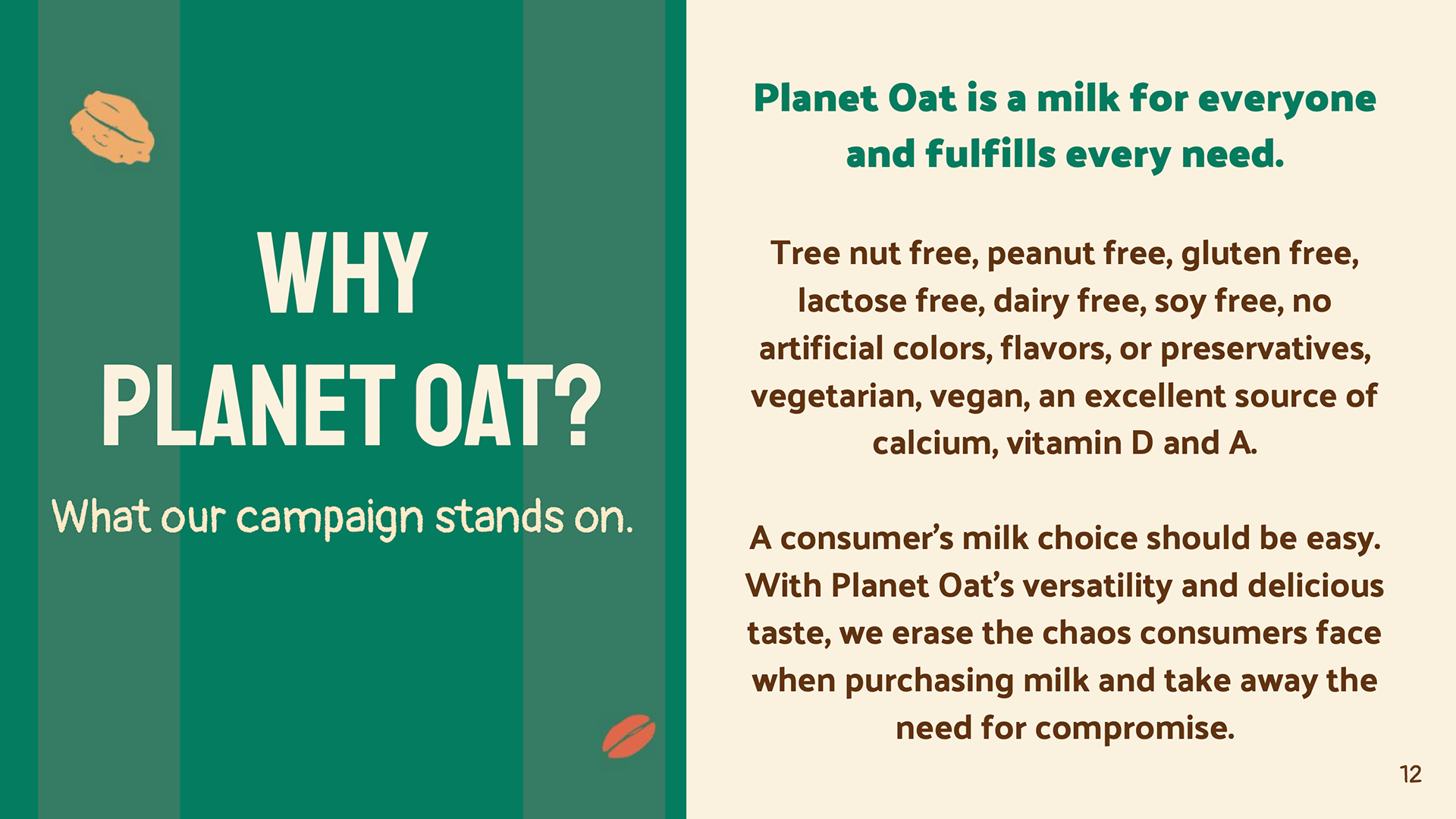 WHY PLANET OAT?

What our campaign stands on.

Planet Oat is a milk for everyone and fulfills every need.

Tree nut free, peanut free, gluten free, lactose free, dairy free, soy free, no artificial colors, flavors, or preservatives, vegetarian, vegan, an excellent source of calcium, vitamin D and A.

A consumer's milk choice should be easy. With Planet Oat's versatility and delicious taste, we erase the chaos consumers face when purchasing milk and take away the need for compromise.

12